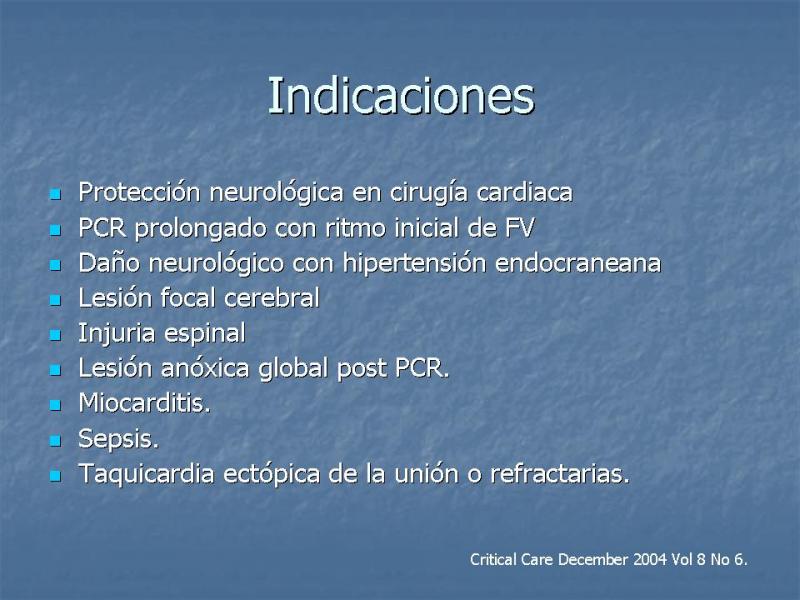 Indicaciones

- Protección neurológica en cirugía cardiaca
- PCR prolongado con ritmo inicial de FV
- Daño neurológico con hipertensión endocraneana
- Lesión focal cerebral
- Injuria espinal
- Lesión anóxica global post PCR.
- Miocarditis.
- Sepsis.
- Taquicardia ectópica de la unión o refractarias.

Critical Care December 2004 Vol 8 No 6.